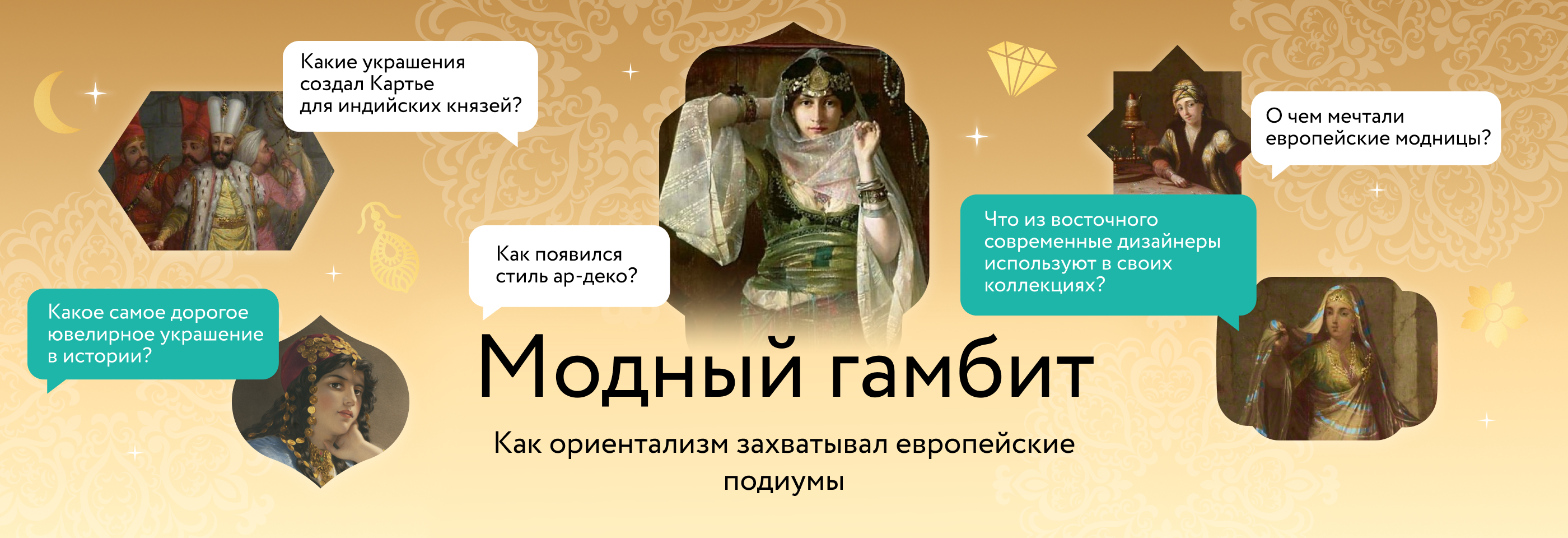 Какие украшения создал Картье для индийских князей?

О чем мечтали европейские модницы?

Как появился стиль ар-деко?

Что из восточного современные дизайнеры используют в своих коллекциях?

Какое самое дорогое ювелирное украшение в истории?

Модный гамбит

Как ориентализм захватывал европейские подиумы